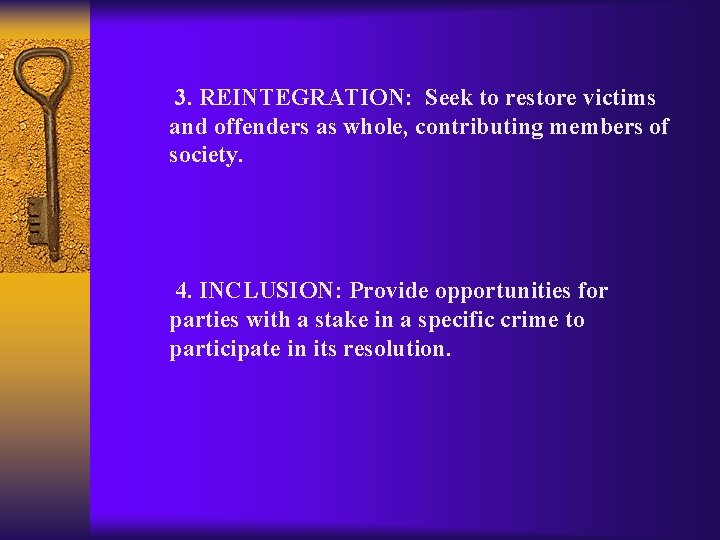 3. REINTEGRATION: Seek to restore victims and offenders as whole, contributing members of society.

4. INCLUSION: Provide opportunities for parties with a stake in a specific crime to participate in its resolution.